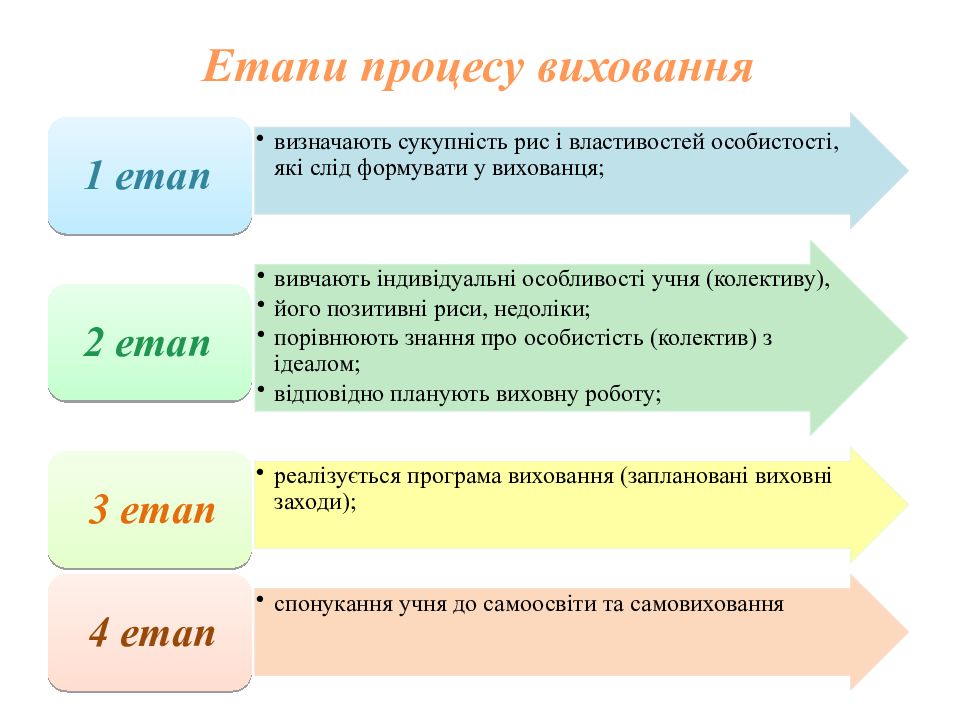 Етапи процесу виховання

1 етап

• визначають сукупність рис і властивостей особистості, які слід формувати у вихованця;

2 етап

• вивчають індивідуальні особливості учня (колективу),
• його позитивні риси, недоліки;
• порівнюють знання про особистість (колектив) з ідеалом;
• відповідно планують виховну роботу;

3 етап

• реалізується програма виховання (заплановані виховні заходи);

4 етап

• спонукання учня до самоосвіти та самовиховання